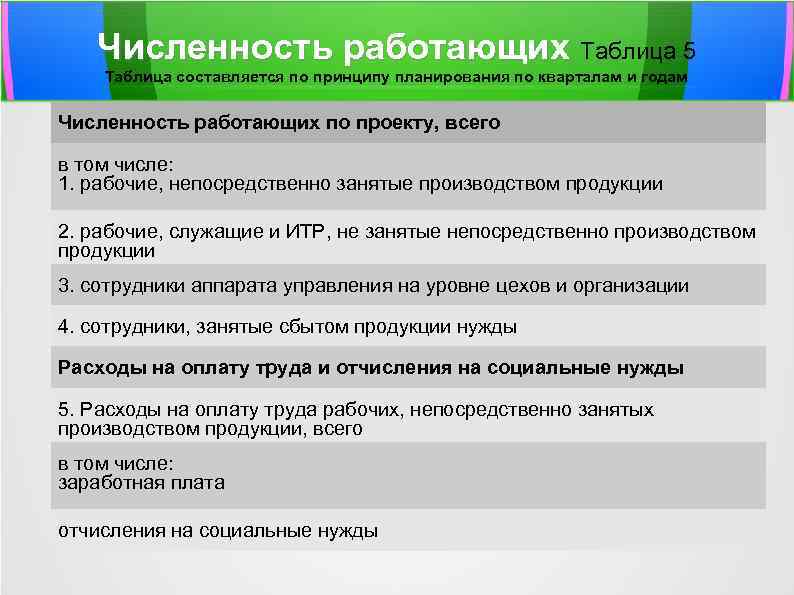 Численность работающих Таблица 5

Таблица составляется по принципу планирования по кварталам и годам

| Численность работающих по проекту, всего |
|---|
| в том числе: 1. рабочие, непосредственно занятые производством продукции |
| 2. рабочие, служащие и ИТР, не занятые непосредственно производством продукции |
| 3. сотрудники аппарата управления на уровне цехов и организации |
| 4. сотрудники, занятые сбытом продукции нужды |
| Расходы на оплату труда и отчисления на социальные нужды |
| 5. Расходы на оплату труда рабочих, непосредственно занятых производством продукции, всего |
| в том числе: заработная плата |
| отчисления на социальные нужды |